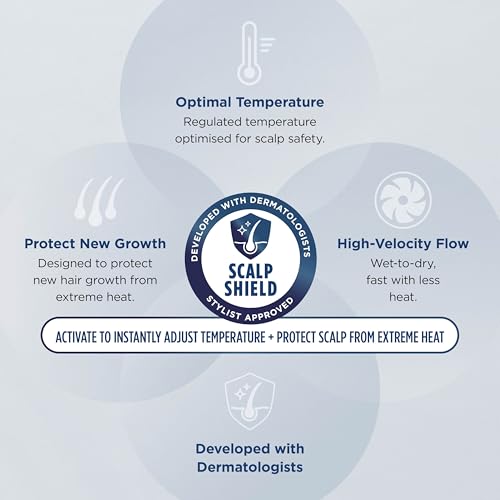 Optimal Temperature
Regulated temperature optimised for scalp safety.

Protect New Growth
Designed to protect new hair growth from extreme heat.

DEVELOPED WITH DERMATOLOGISTS
SCALP SHIELD
STYLIST APPROVED

High-Velocity Flow
Wet-to-dry, fast with less heat.

ACTIVATE TO INSTANTLY ADJUST TEMPERATURE + PROTECT SCALP FROM EXTREME HEAT

Developed with Dermatologists